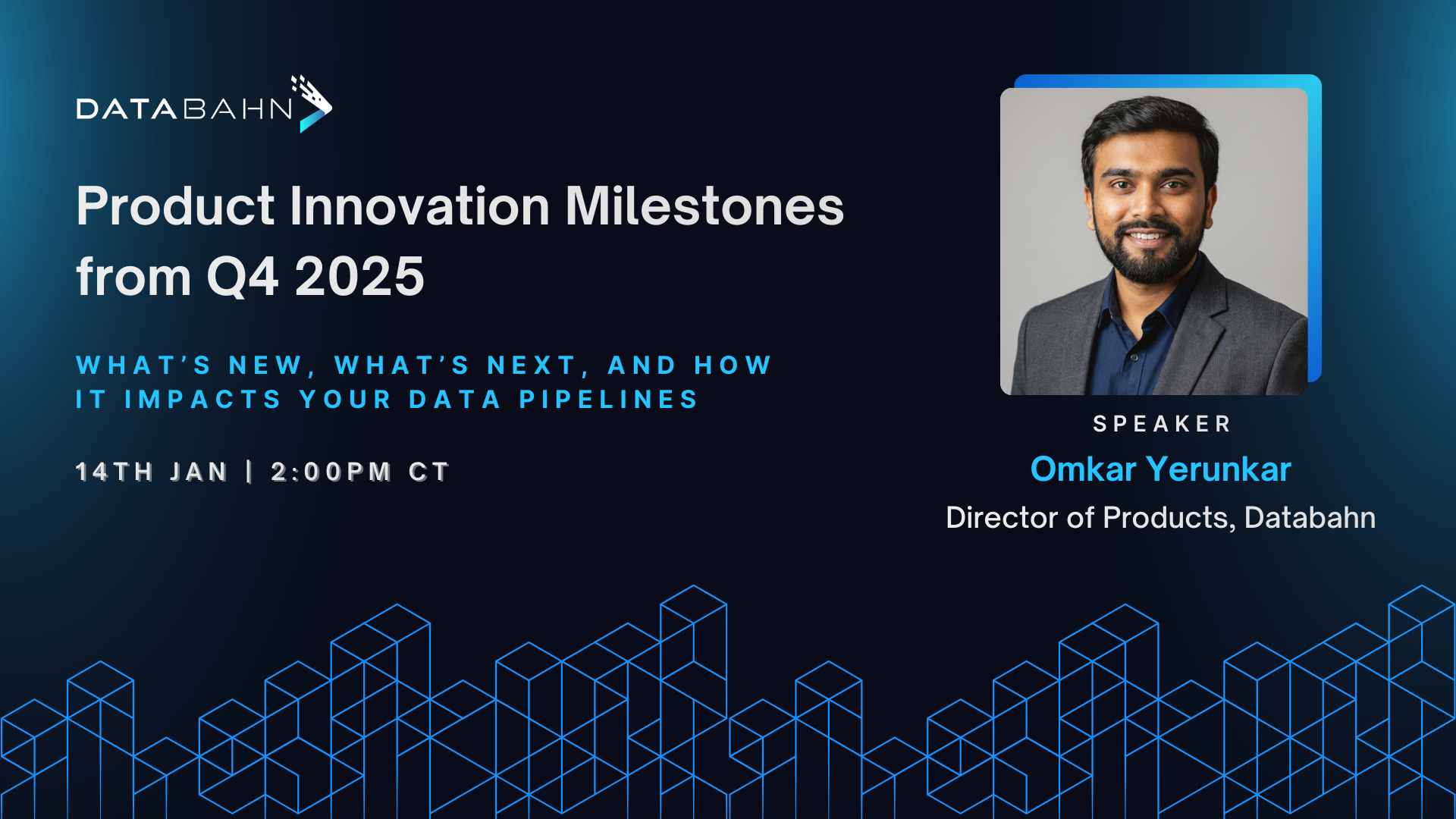 DATABAHN

Product Innovation Milestones from Q4 2025

WHAT'S NEW, WHAT'S NEXT, AND HOW IT IMPACTS YOUR DATA PIPELINES

14TH JAN | 2:00PM CT

SPEAKER

Omkar Yerunkar

Director of Products, Databahn